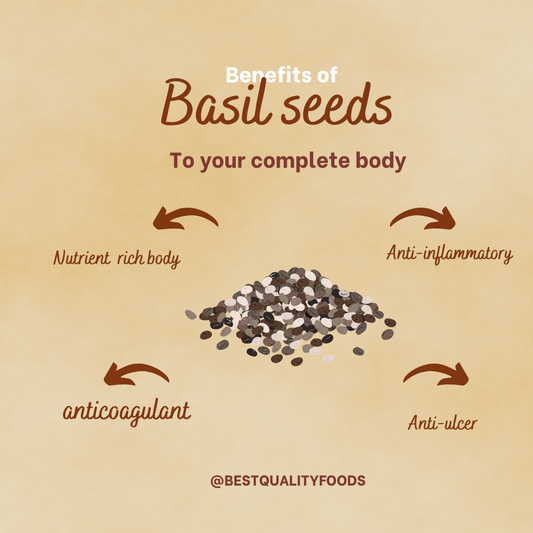 Benefits of
Basil seeds

To your complete body

Nutrient rich body

Anti-inflammatory

anticoagulant

Anti-ulcer

@BESTQUALITYFOODS